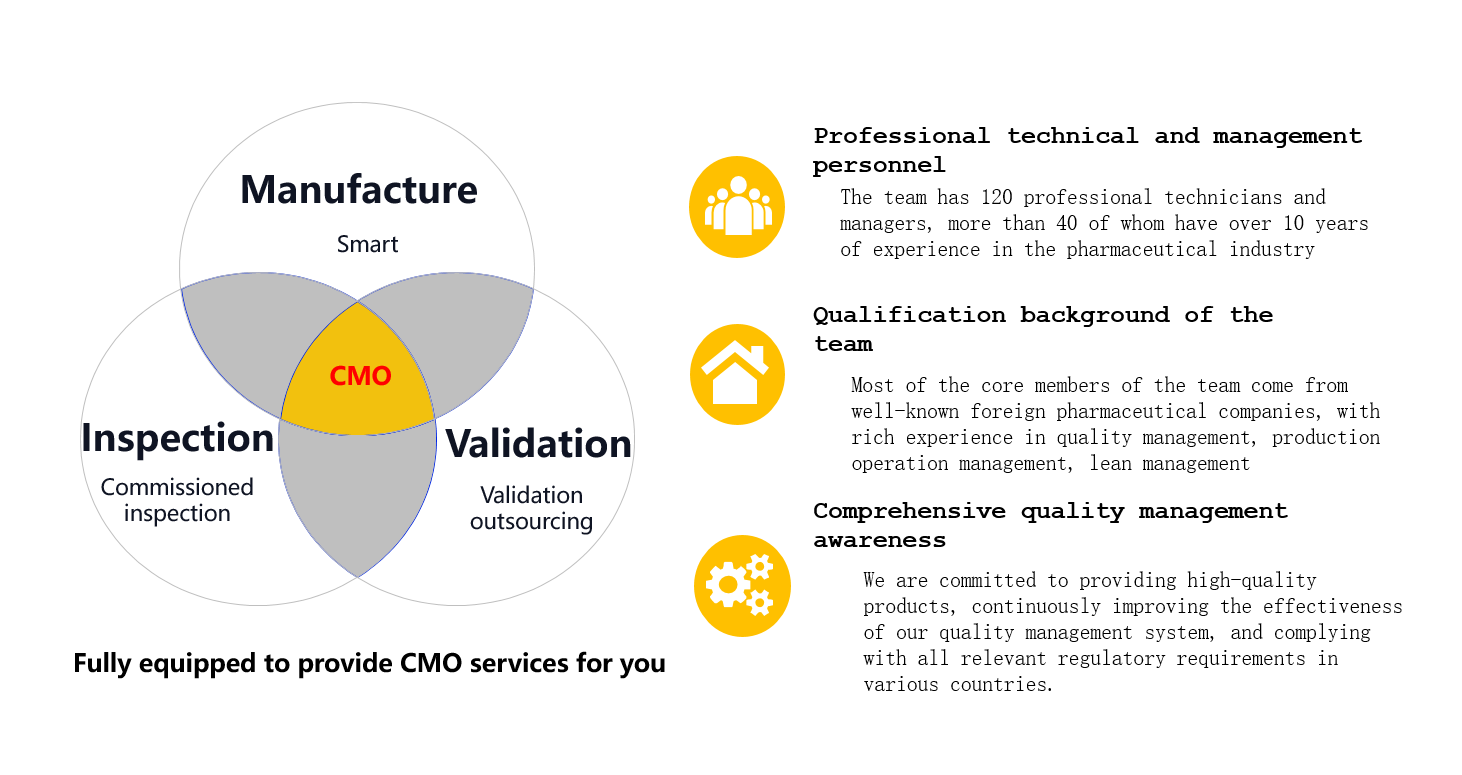 Manufacture
Smart

CMO

Inspection
Commissioned inspection

Validation
Validation outsourcing

Fully equipped to provide CMO services for you

Professional technical and management personnel
The team has 120 professional technicians and managers, more than 40 of whom have over 10 years of experience in the pharmaceutical industry

Qualification background of the team
Most of the core members of the team come from well-known foreign pharmaceutical companies, with rich experience in quality management, production operation management, lean management

Comprehensive quality management awareness
We are committed to providing high-quality products, continuously improving the effectiveness of our quality management system, and complying with all relevant regulatory requirements in various countries.